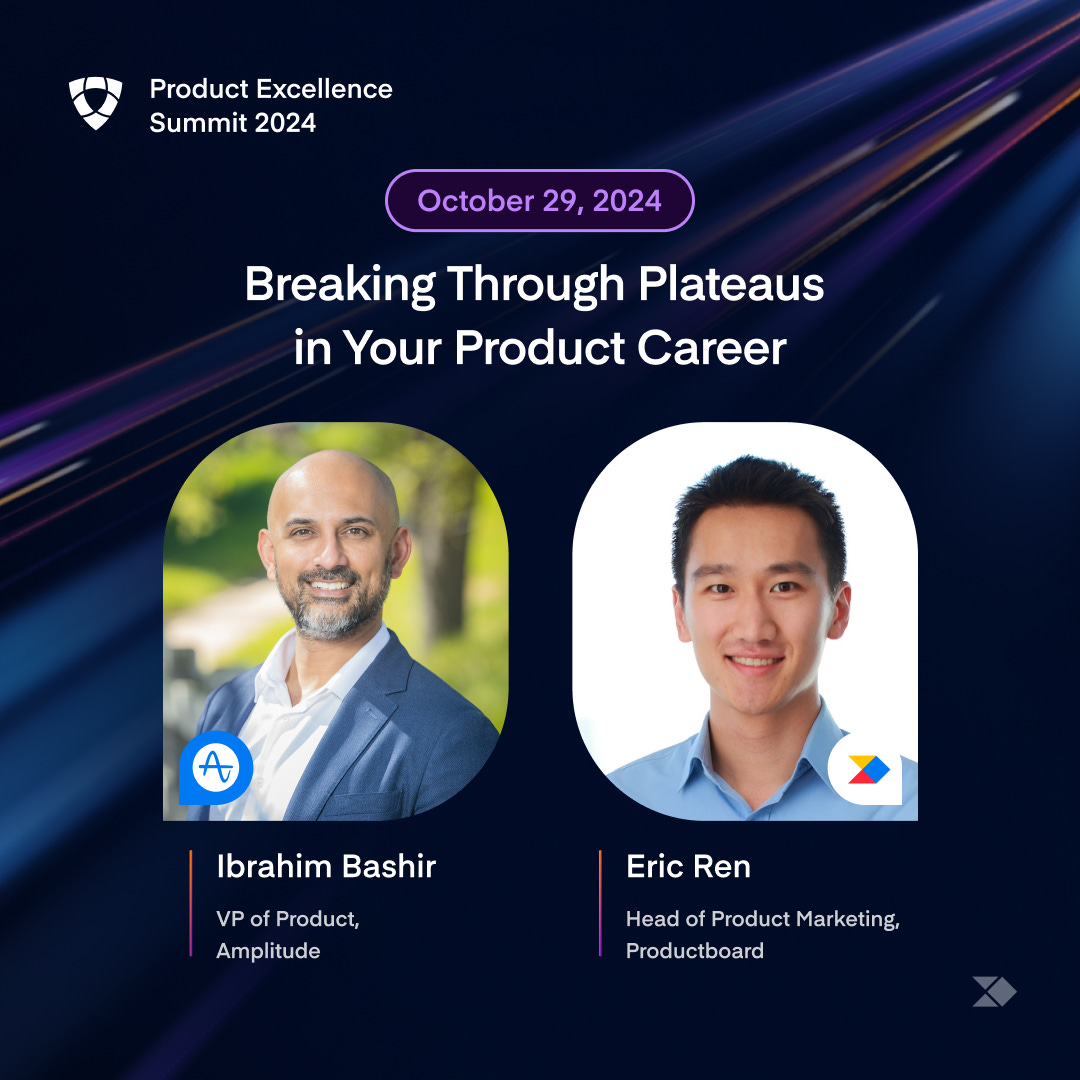 Product Excellence Summit 2024

October 29, 2024

Breaking Through Plateaus in Your Product Career

Ibrahim Bashir

VP of Product, Amplitude

Eric Ren

Head of Product Marketing, Productboard